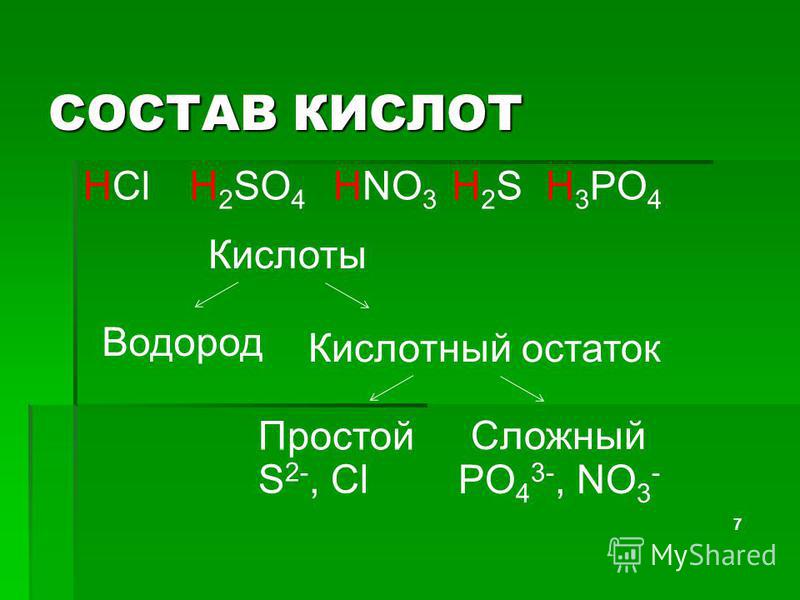 СОСТАВ КИСЛОТ

$HCl$ $H_2SO_4$ $HNO_3$ $H_2S$ $H_3PO_4$

Кислоты

Водород

Кислотный остаток

Простой
$S^{2-}$, $Cl$

Сложный
$PO_4^{3-}$, $NO_3^-$

7

MyShared